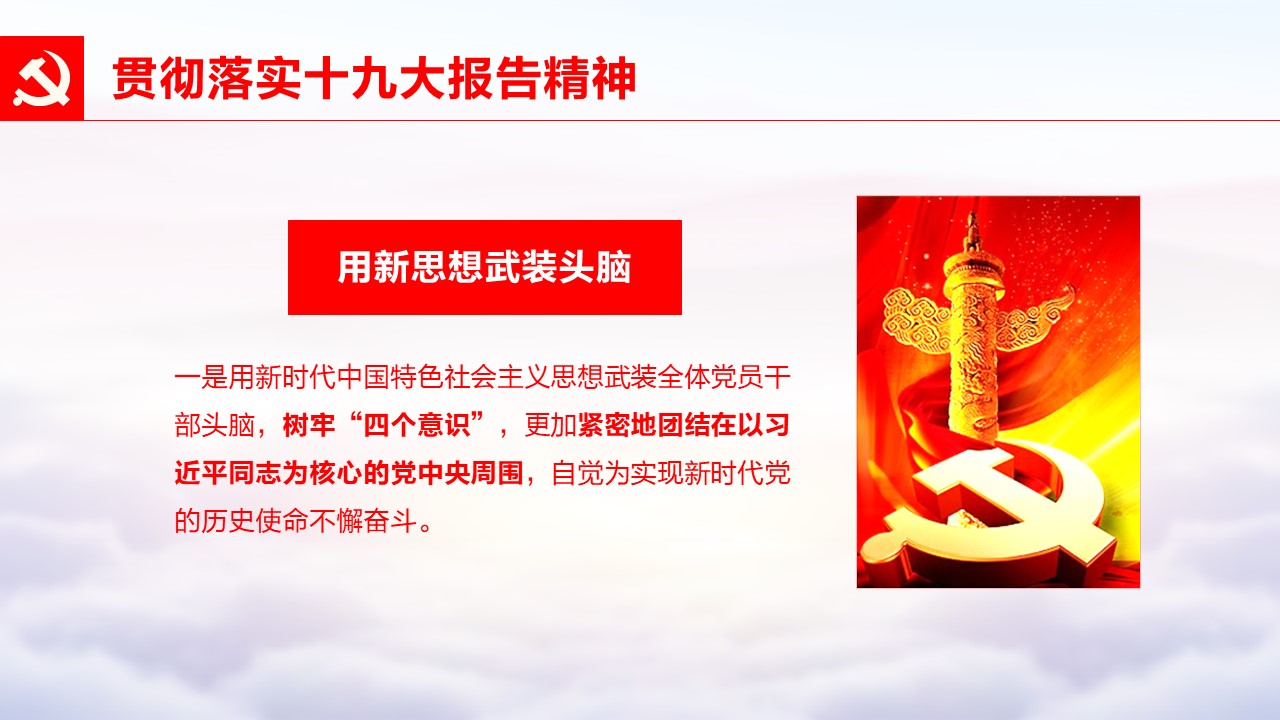 贯彻落实十九大报告精神

用新思想武装头脑

一是用新时代中国特色社会主义思想武装全体党员干部头脑，树牢“四个意识”，更加紧密地团结在以习近平同志为核心的党中央周围，自觉为实现新时代党的历史使命不懈奋斗。